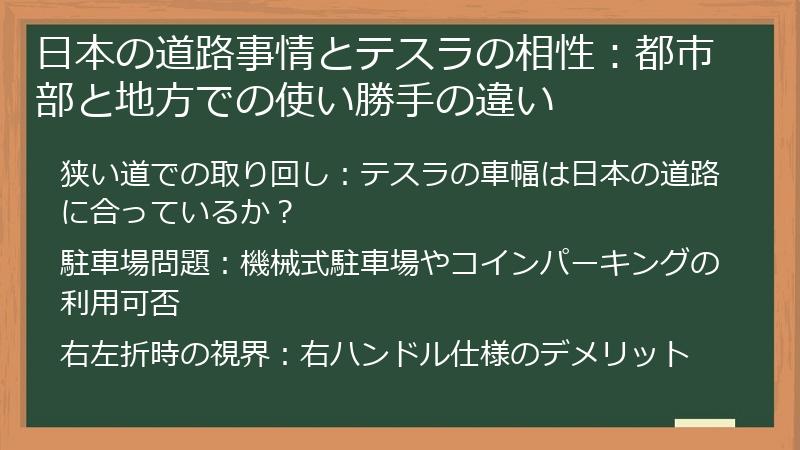 日本の道路事情とテスラの相性：都市部と地方での使い勝手の違い

狭い道での取り回し：テスラの車幅は日本の道路に合っているか？

駐車場問題：機械式駐車場やコインパーキングの利用可否

右左折時の視界：右ハンドル仕様のデメリット